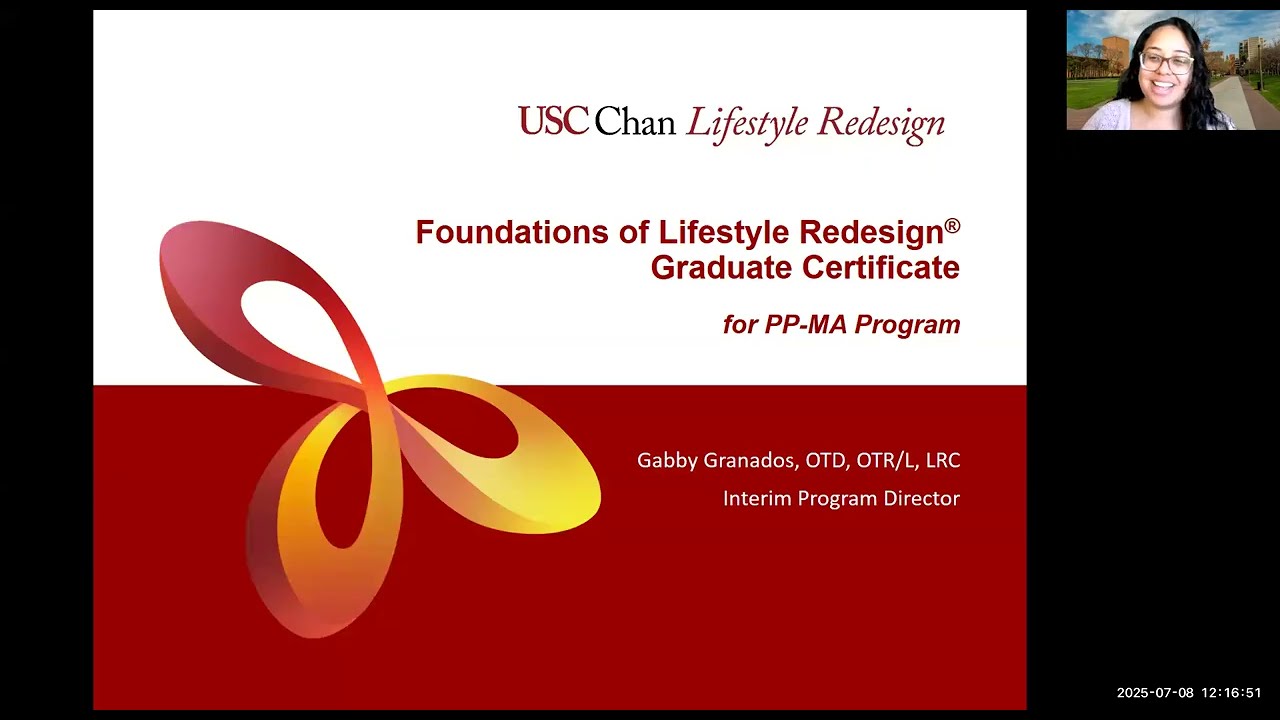 USC Chan Lifestyle Redesign

Foundations of Lifestyle Redesign®
Graduate Certificate

for PP-MA Program

Gabby Granados, OTD, OTR/L, LRC
Interim Program Director

2025-07-08 12:16:51